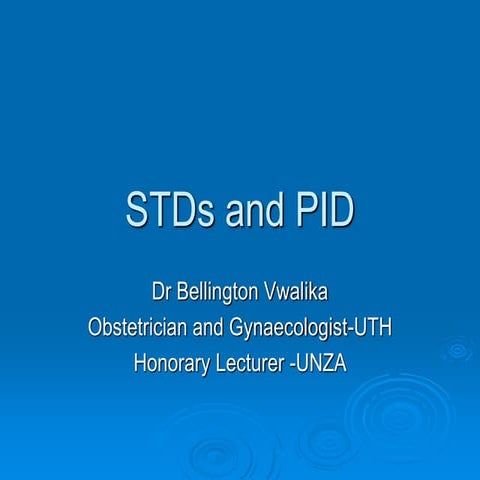 STDs and PID

Dr Bellington Vwalika
Obstetrician and Gynaecologist-UTH
Honorary Lecturer -UNZA